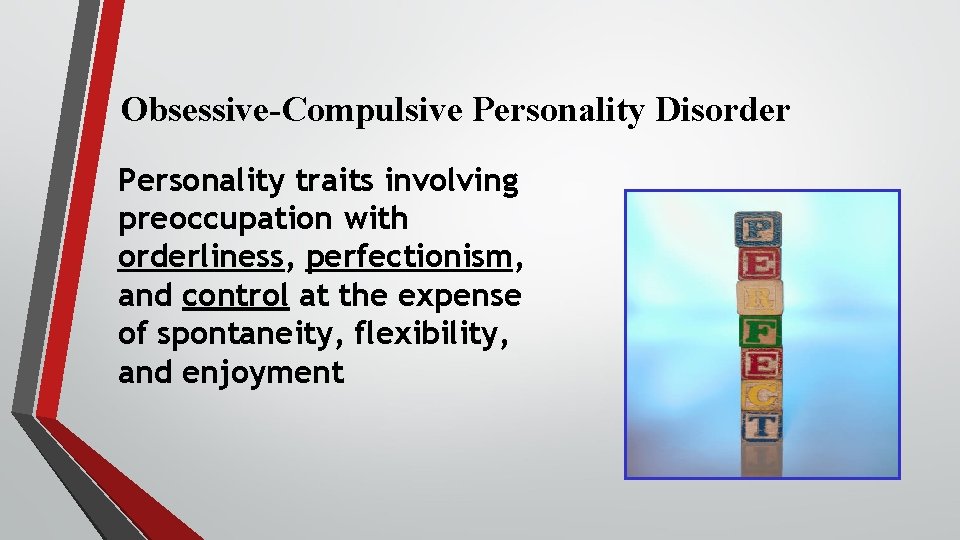 Obsessive-Compulsive Personality Disorder

Personality traits involving preoccupation with orderliness, perfectionism, and control at the expense of spontaneity, flexibility, and enjoyment

P
E
R
F
E
C
T